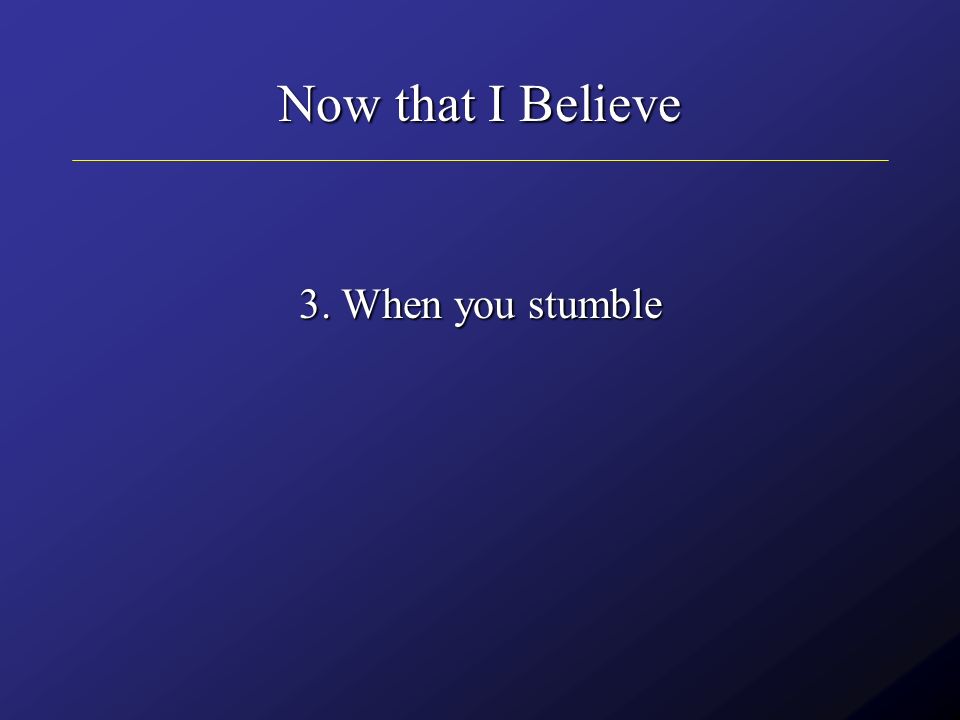 Now that I Believe

3. When you stumble